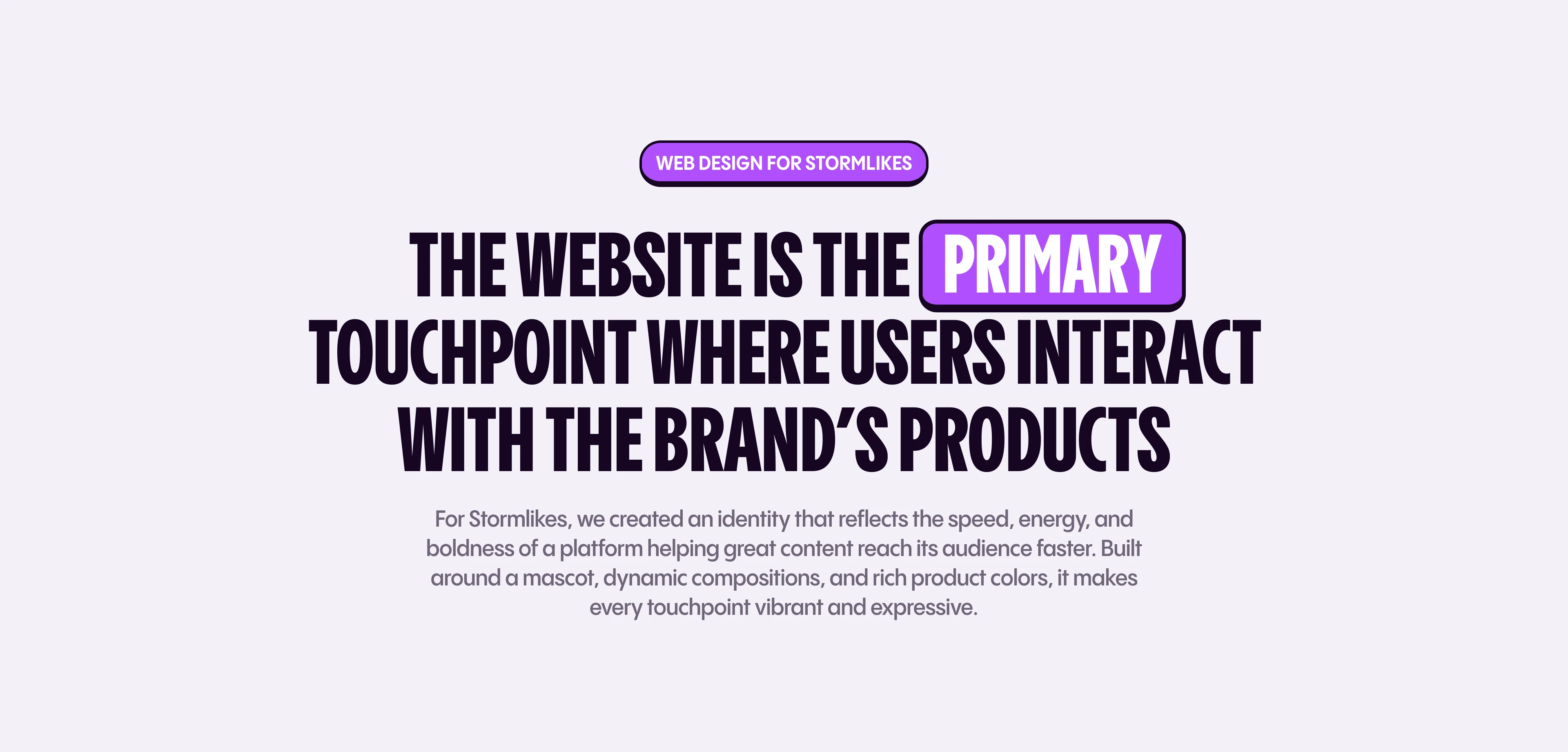 WEB DESIGN FOR STORMLIKES

THE WEBSITE IS THE PRIMARY TOUCHPOINT WHERE USERS INTERACT WITH THE BRAND'S PRODUCTS

For Stormlikes, we created an identity that reflects the speed, energy, and boldness of a platform helping great content reach its audience faster. Built around a mascot, dynamic compositions, and rich product colors, it makes every touchpoint vibrant and expressive.